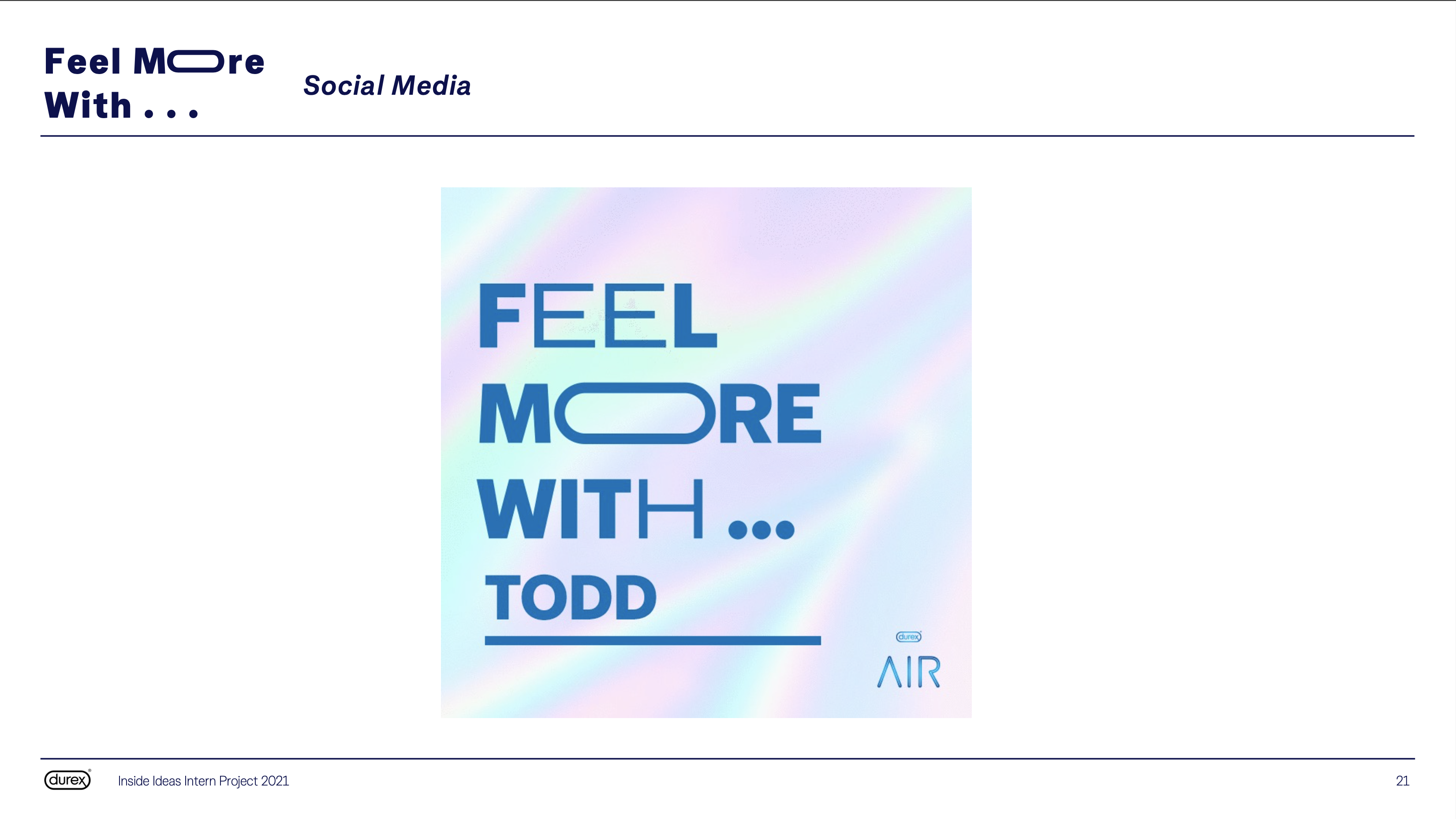 Feel More With . . .

Social Media

FEEL MORE WITH ...

TODD

durex

AIR

durex

Inside Ideas Intern Project 2021

21